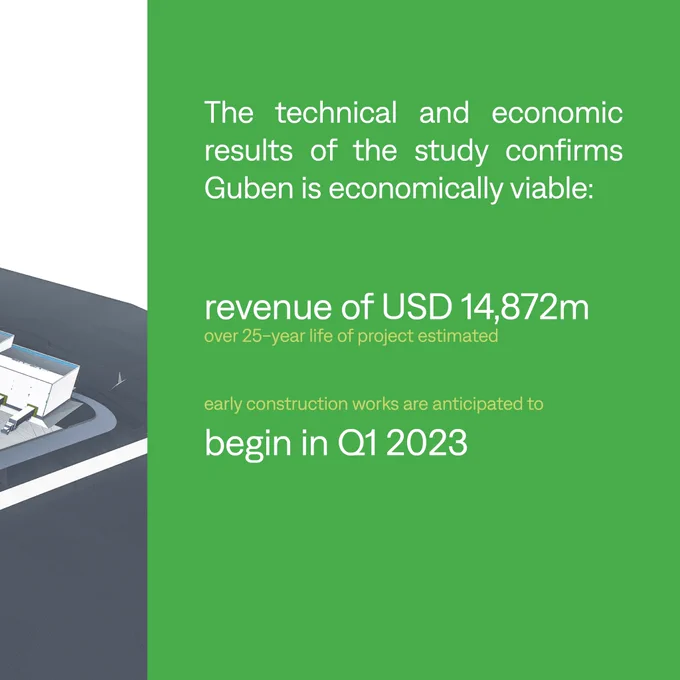 The technical and economic results of the study confirms Guben is economically viable:

revenue of USD 14,872m
over 25-year life of project estimated

early construction works are anticipated to
begin in Q1 2023